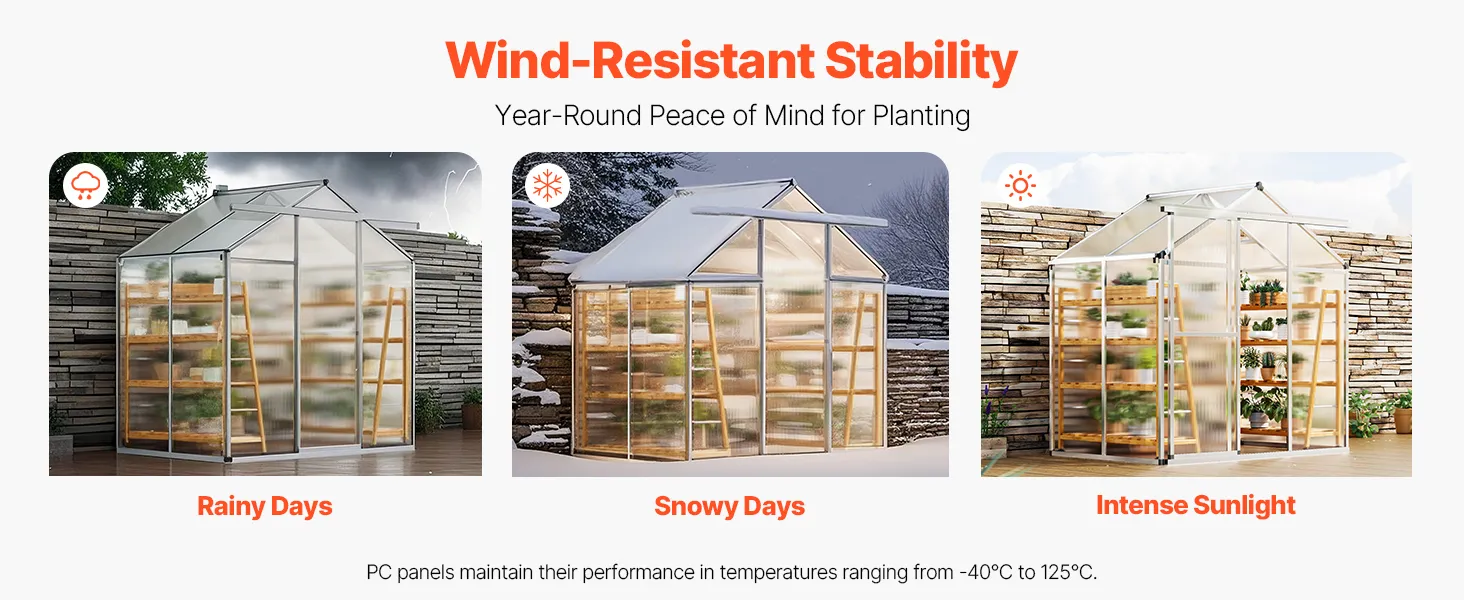 Wind-Resistant Stability

Year-Round Peace of Mind for Planting

Rainy Days

Snowy Days

Intense Sunlight

PC panels maintain their performance in temperatures ranging from -40°C to 125°C.